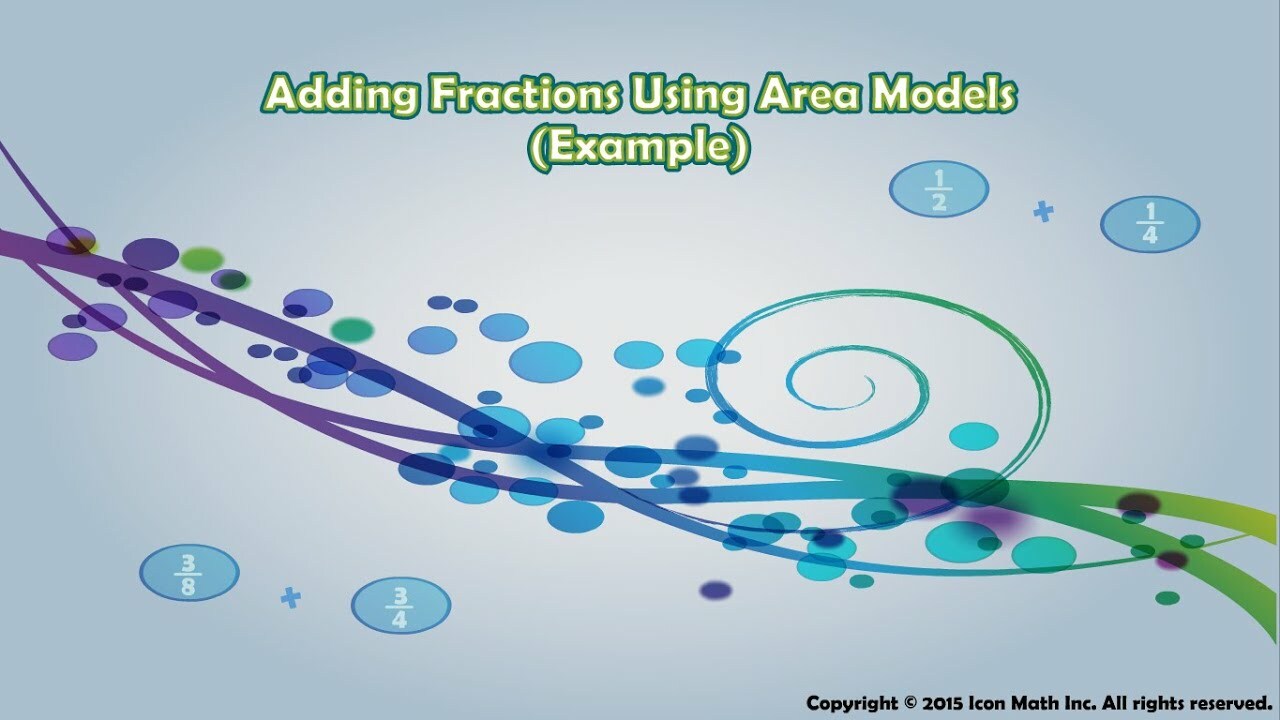 Adding Fractions Using Area Models (Example)

$\frac{1}{2}$ + $\frac{1}{4}$

$\frac{3}{8}$ + $\frac{3}{4}$

Copyright © 2015 Icon Math Inc. All rights reserved.